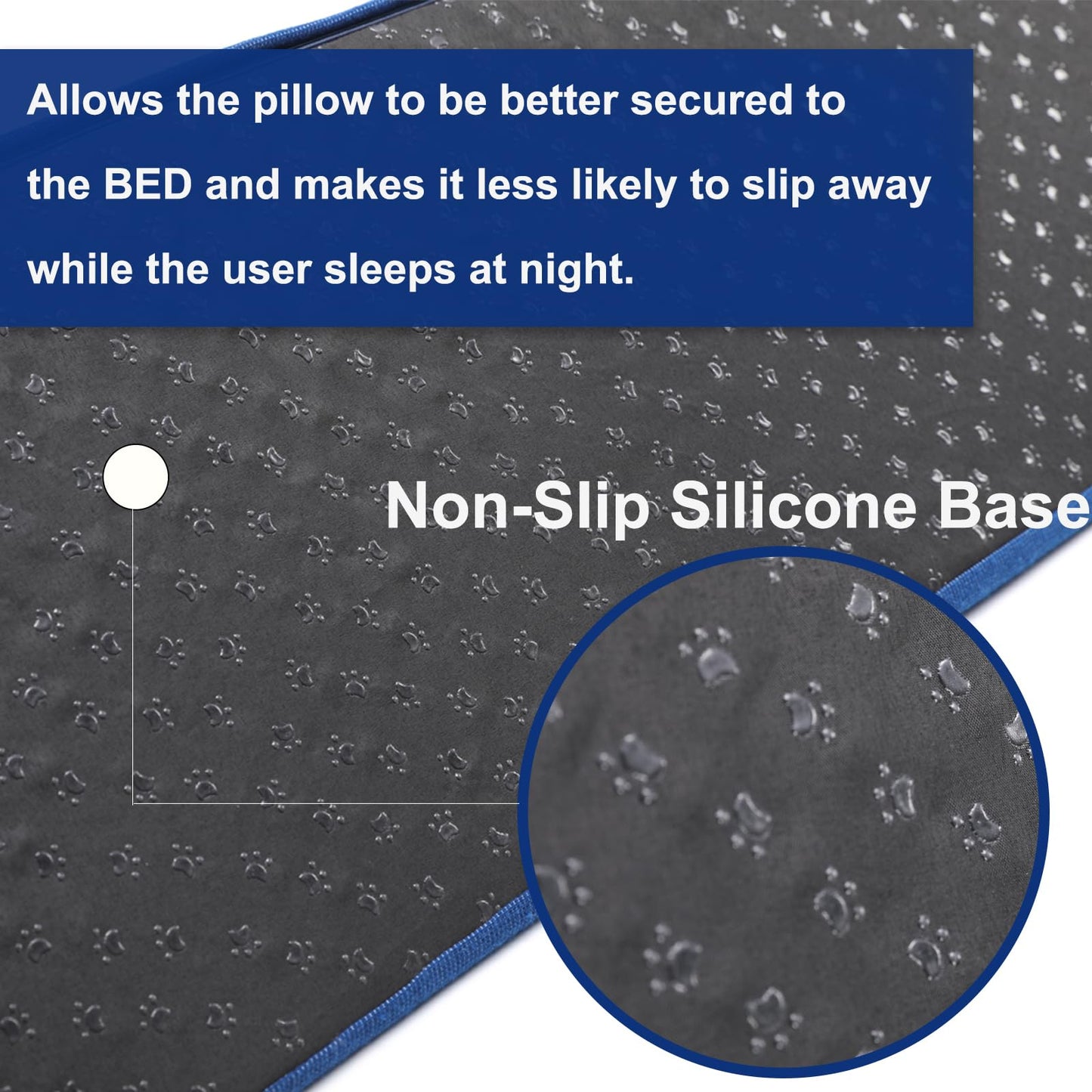 Allows the pillow to be better secured to the BED and makes it less likely to slip away while the user sleeps at night.

Non-Slip Silicone Base